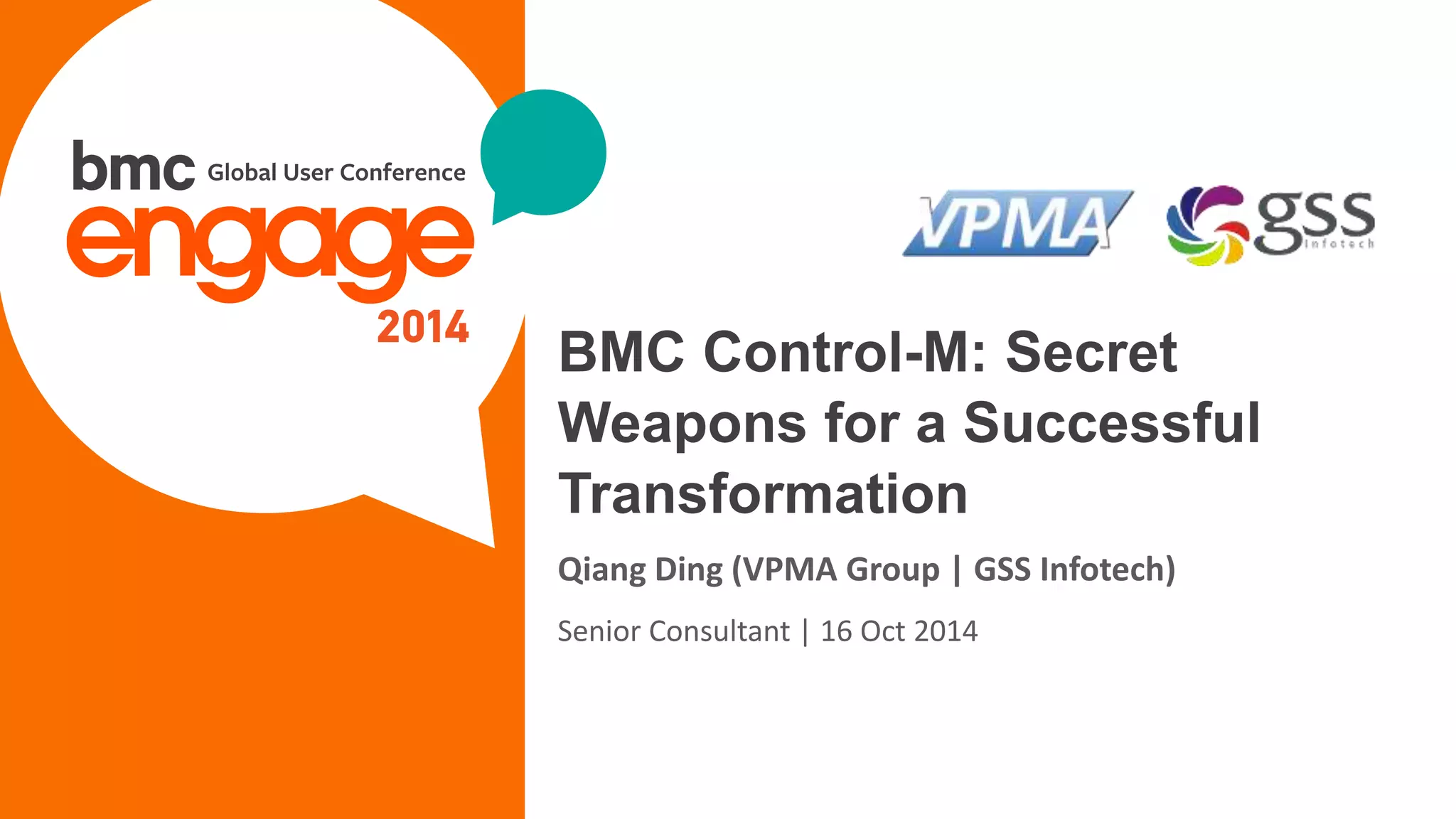 bmc Global User Conference
engage
2014

VPMA

gss
Infotech

BMC Control-M: Secret Weapons for a Successful Transformation

Qiang Ding (VPMA Group | GSS Infotech)

Senior Consultant | 16 Oct 2014